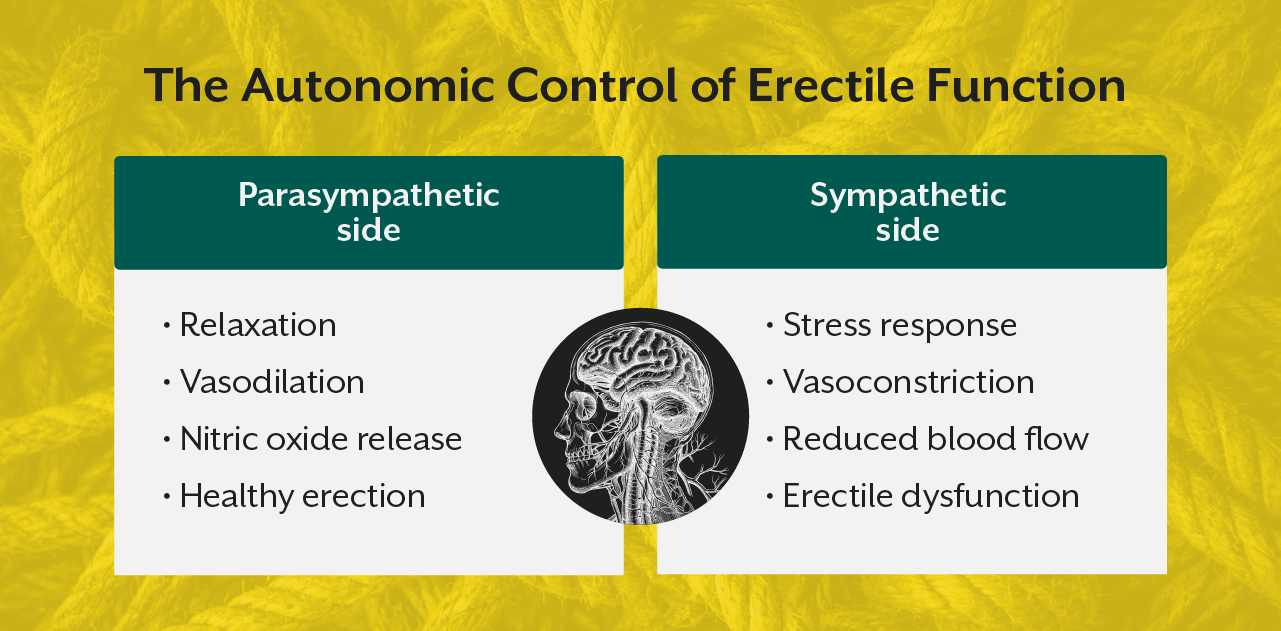 The Autonomic Control of Erectile Function

Parasympathetic side

• Relaxation
• Vasodilation
• Nitric oxide release
• Healthy erection

Sympathetic side

• Stress response
• Vasoconstriction
• Reduced blood flow
• Erectile dysfunction